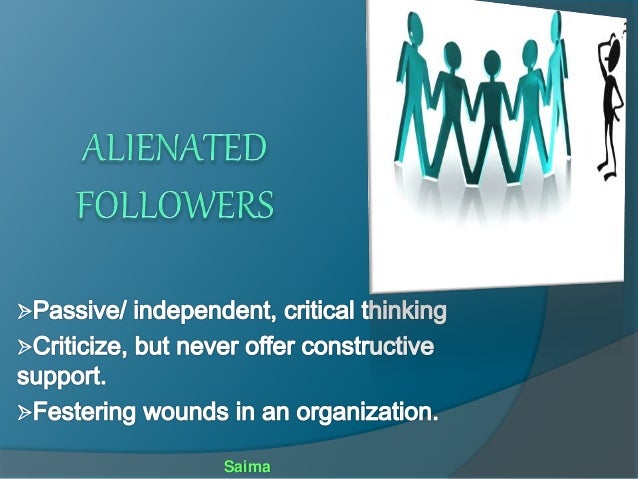 ALIENATED FOLLOWERS

➢Passive/ independent, critical thinking

➢Criticize, but never offer constructive support.

➢Festering wounds in an organization.

Saima